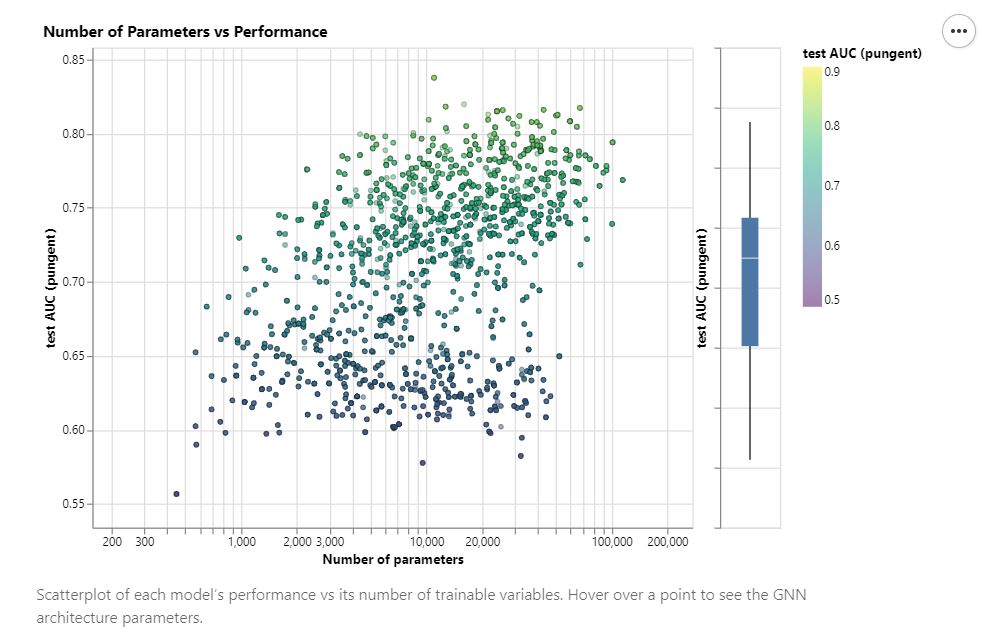 Number of Parameters vs Performance

test AUC (pungent)

0.85
0.80
0.75
0.70
0.65
0.60
0.55

200 300 1,000 2,000 3,000 10,000 20,000 100,000 200,000

Number of parameters

test AUC (pungent)

test AUC (pungent)
0.9
0.8
0.7
0.6
0.5

Scatterplot of each model's performance vs its number of trainable variables. Hover over a point to see the GNN architecture parameters.